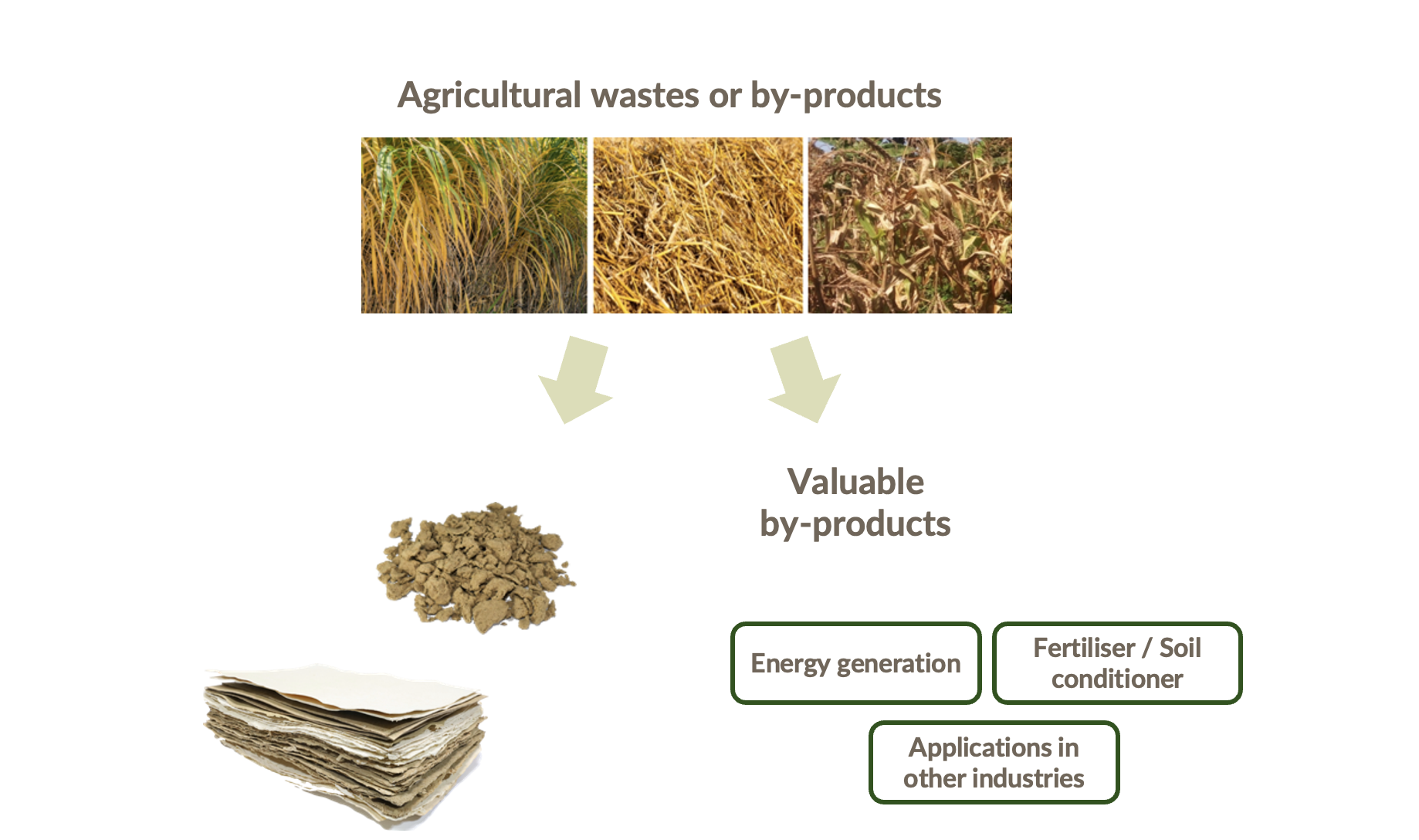 Agricultural wastes or by-products

Valuable by-products

Energy generation

Fertiliser / Soil conditioner

Applications in other industries